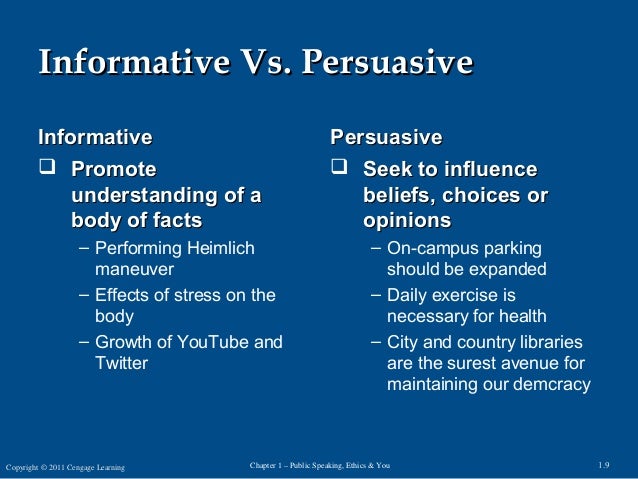 Informative Vs. Persuasive

Informative

❑ Promote understanding of a body of facts

– Performing Heimlich maneuver

– Effects of stress on the body

– Growth of YouTube and Twitter

Persuasive

❑ Seek to influence beliefs, choices or opinions

– On-campus parking should be expanded

– Daily exercise is necessary for health

– City and country libraries are the surest avenue for maintaining our demcracy

Copyright © 2011 Cengage Learning

Chapter 1 – Public Speaking, Ethics & You

1.9